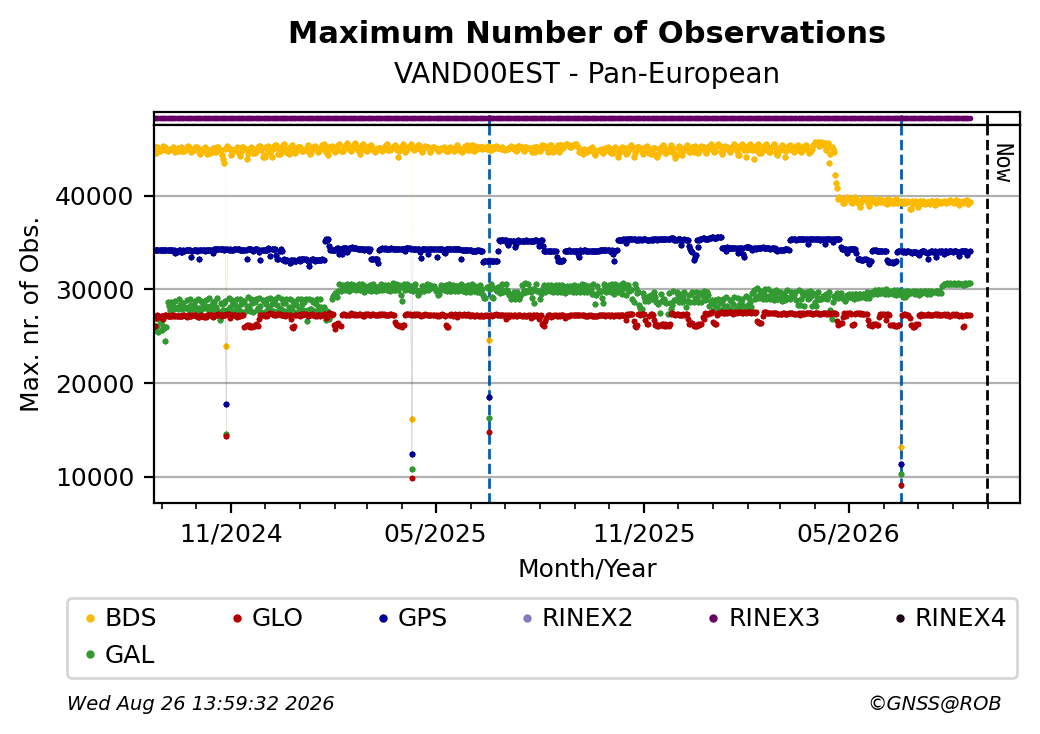 Maximum Number of Observations
VAND00EST - Pan-European

Now

Max. nr. of Obs.

40000
30000
20000
10000

11/2024
05/2025
11/2025
05/2026

Month/Year

BDS GLO GPS RINEX2 RINEX3 RINEX4
GAL

Wed Aug 26 13:59:32 2026

©GNSS@ROB